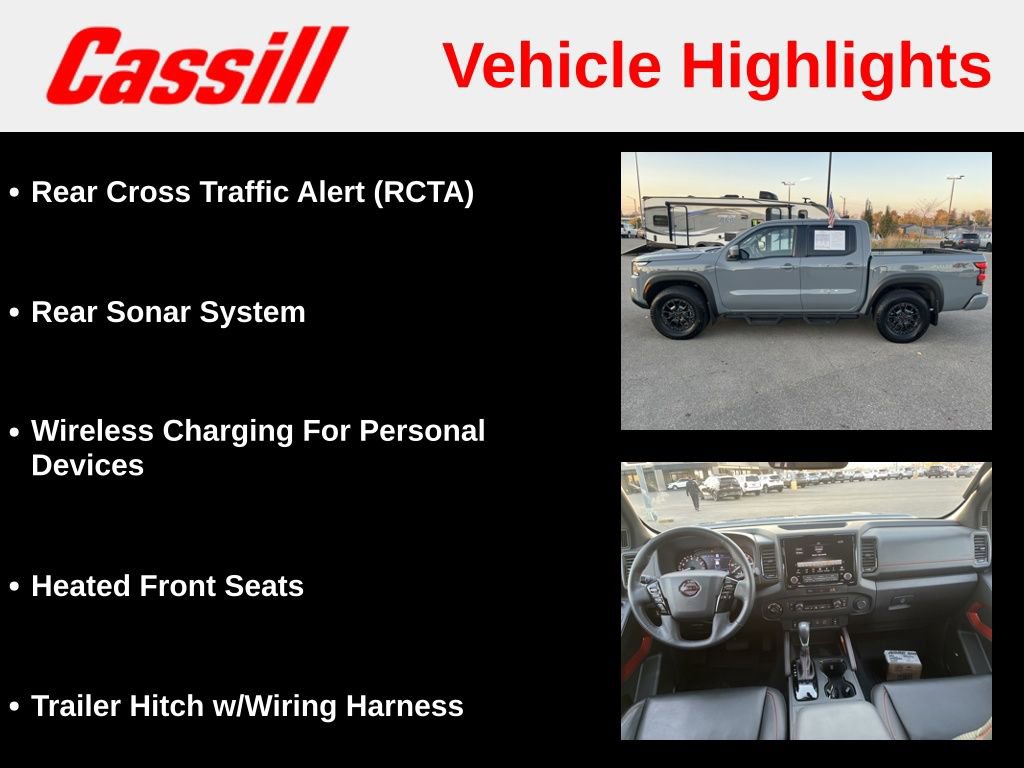 Cassill

Vehicle Highlights

• Rear Cross Traffic Alert (RCTA)

• Rear Sonar System

• Wireless Charging For Personal Devices

• Heated Front Seats

• Trailer Hitch w/Wiring Harness